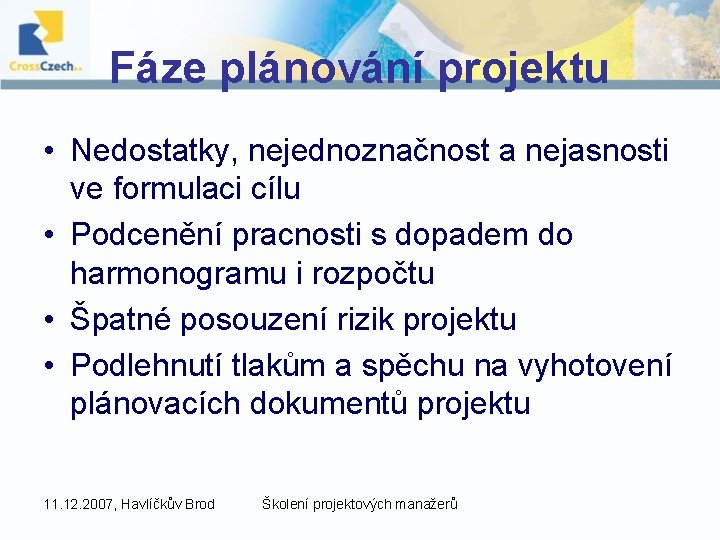 CrossCzech a.s.

Fáze plánování projektu

• Nedostatky, nejednoznačnost a nejasnosti ve formulaci cílu
• Podcenění pracnosti s dopadem do harmonogramu i rozpočtu
• Špatné posouzení rizik projektu
• Podlehnutí tlakům a spěchu na vyhotovení plánovacích dokumentů projektu

11.12.2007, Havlíčkův Brod Školení projektových manažerů